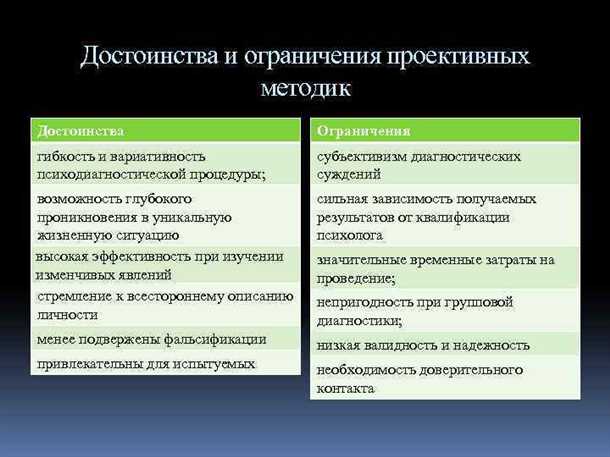 Достоинства и ограничения проективных методик

| Достоинства |
|---|
| гибкость и вариативность психодиагностической процедуры; |
| возможность глубокого проникновения в уникальную жизненную ситуацию |
| высокая эффективность при изучении изменчивых явлений |
| стремление к всестороннему описанию личности |
| менее подвержены фальсификации |
| привлекательны для испытуемых |

| Ограничения |
|---|
| субъективизм диагностических суждений |
| сильная зависимость получаемых результатов от квалификации психолога |
| значительные временные затраты на проведение; |
| непригодность при групповой диагностики; |
| низкая валидность и надежность |
| необходимость доверительного контакта |